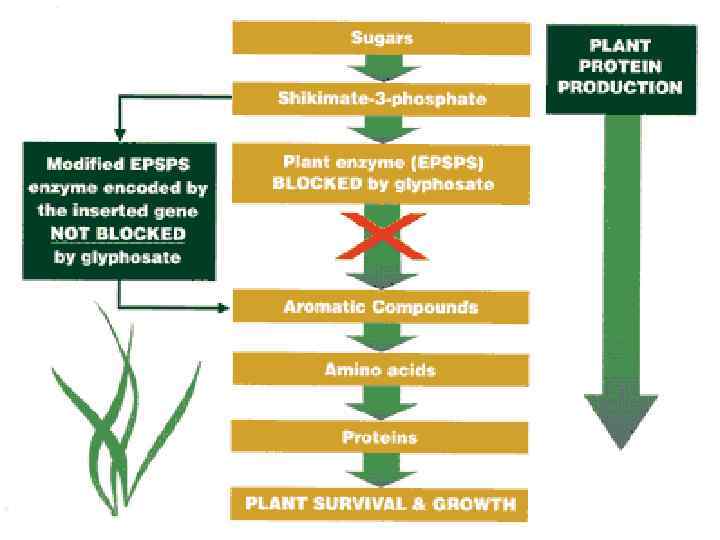 Sugars

Shikimate-3-phosphate

Plant enzyme (EPSPS) BLOCKED by glyphosate

Aromatic Compounds

Amino acids

Proteins

PLANT SURVIVAL & GROWTH

Modified EPSPS enzyme encoded by the inserted gene NOT BLOCKED by glyphosate

PLANT PROTEIN PRODUCTION